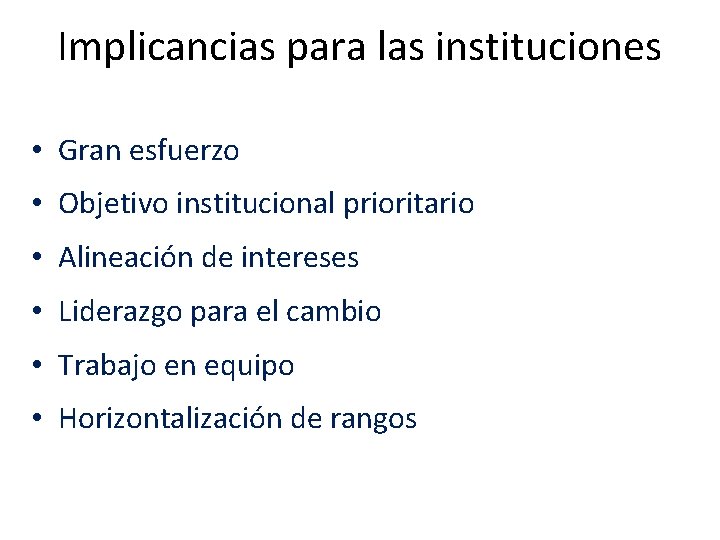 Implicancias para las instituciones

• Gran esfuerzo
• Objetivo institucional prioritario
• Alineación de intereses
• Liderazgo para el cambio
• Trabajo en equipo
• Horizontalización de rangos